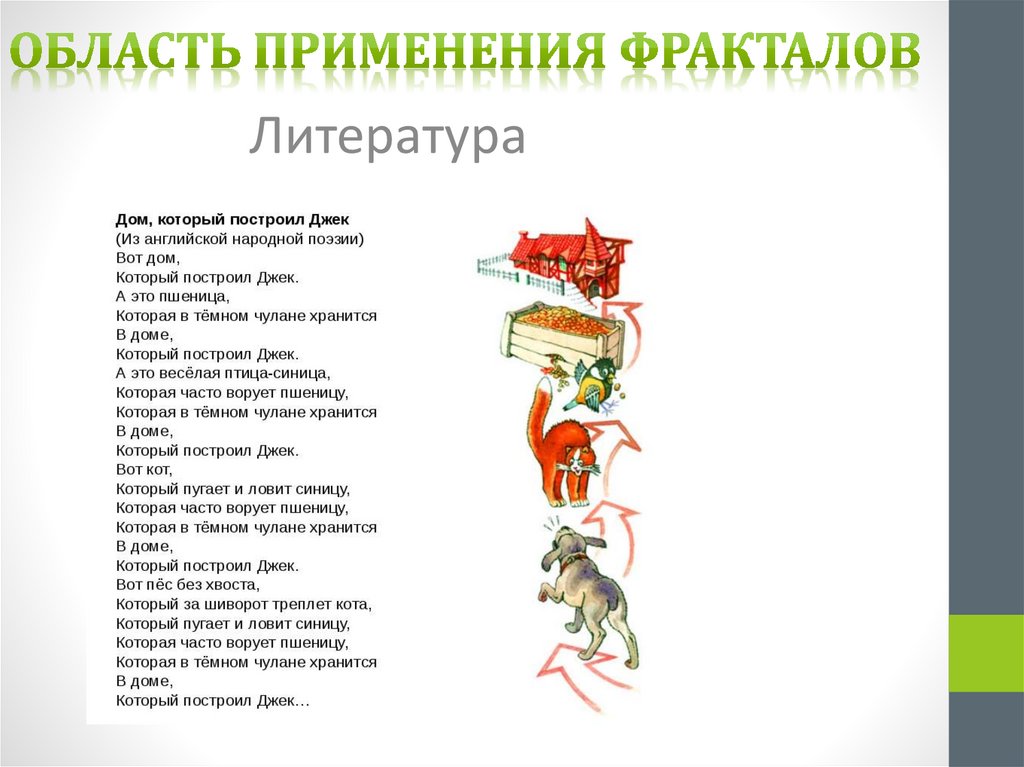 ОБЛАСТЬ ПРИМЕНЕНИЯ ФРАКТАЛОВ

Литература

Дом, который построил Джек
(Из английской народной поэзии)
Вот дом,
Который построил Джек.
А это пшеница,
Которая в тёмном чулане хранится
В доме,
Который построил Джек.
А это весёлая птица-синица,
Которая часто ворует пшеницу,
Которая в тёмном чулане хранится
В доме,
Который построил Джек.
Вот кот,
Который пугает и ловит синицу,
Которая часто ворует пшеницу,
Которая в тёмном чулане хранится
В доме,
Который построил Джек.
Вот пёс без хвоста,
Который за шиворот треплет кота,
Который пугает и ловит синицу,
Которая часто ворует пшеницу,
Которая в тёмном чулане хранится
В доме,
Который построил Джек…